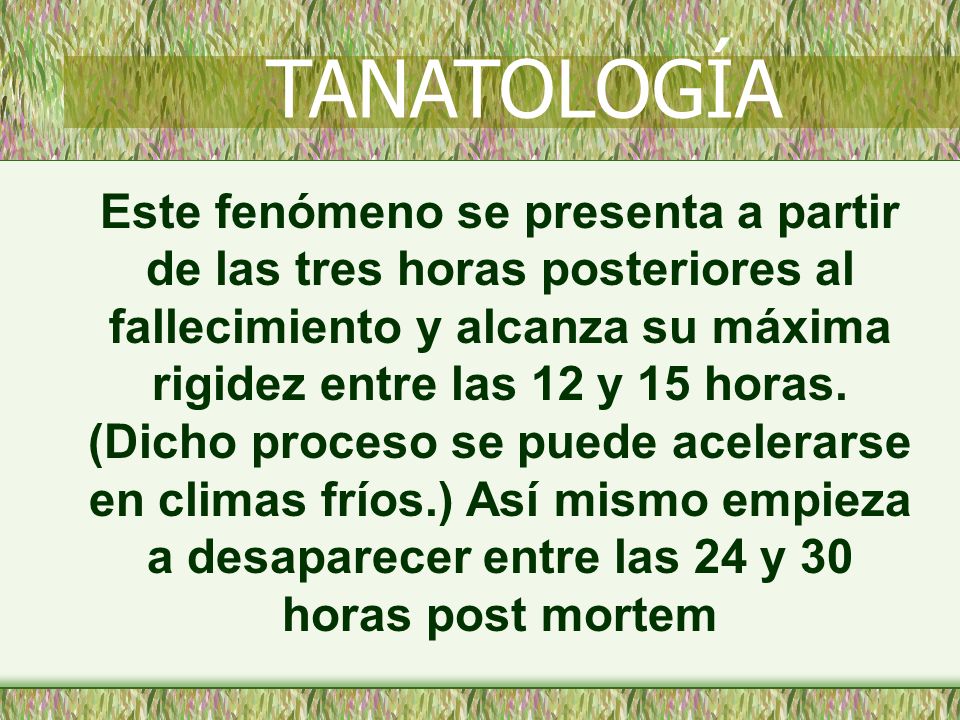 TANATOLOGÍA

Este fenómeno se presenta a partir de las tres horas posteriores al fallecimiento y alcanza su máxima rigidez entre las 12 y 15 horas. (Dicho proceso se puede acelerarse en climas fríos.) Así mismo empieza a desaparecer entre las 24 y 30 horas post mortem